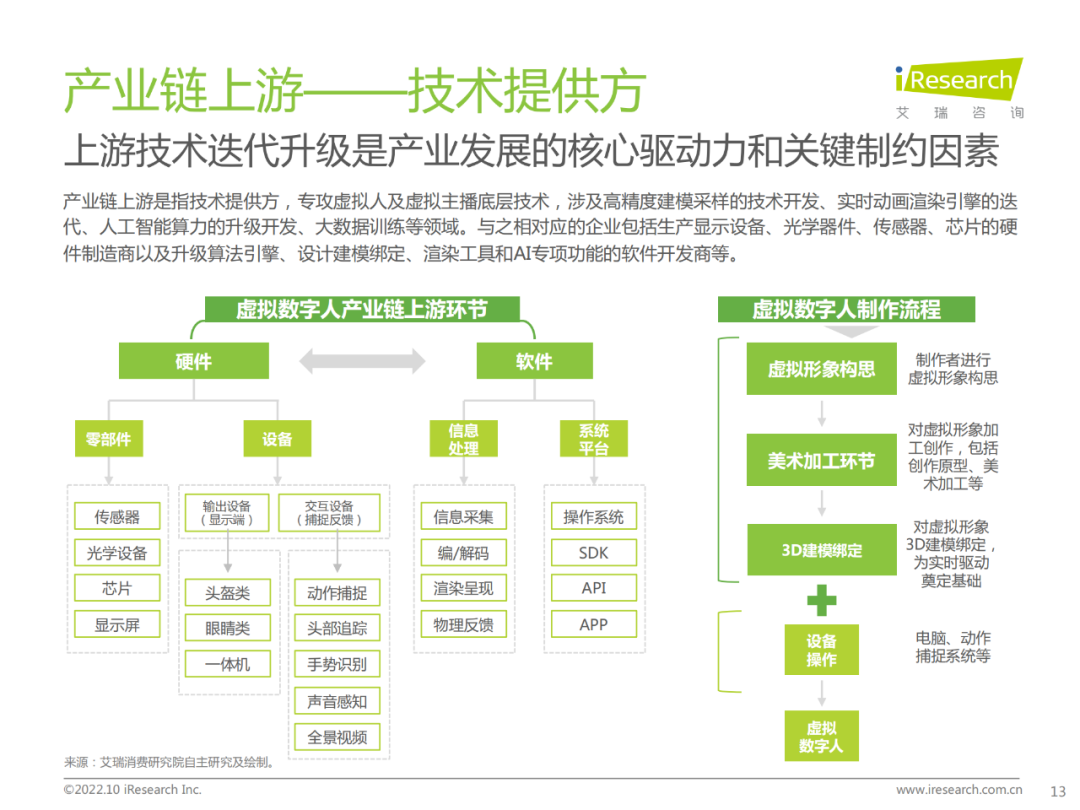 产业链上游——技术提供方

iResearch
艾 瑞 咨 询

上游技术迭代升级是产业发展的核心驱动力和关键制约因素

产业链上游是指技术提供方，专攻虚拟人及虚拟主播底层技术，涉及高精度建模采样的技术开发、实时动画渲染引擎的迭代、人工智能算力的升级开发、大数据训练等领域。与之相对应的企业包括生产显示设备、光学器件、传感器、芯片的硬件制造商以及升级算法引擎、设计建模绑定、渲染工具和AI专项功能的软件开发商等。

虚拟数字人产业链上游环节

硬件

软件

零部件

设备

信息处理

系统平台

传感器

光学设备

芯片

显示屏

输出设备（显示端）

交互设备（捕捉反馈）

头盔类

眼睛类

一体机

动作捕捉

头部追踪

手势识别

声音感知

全景视频

信息采集

编/解码

渲染呈现

物理反馈

操作系统

SDK

API

APP

虚拟数字人制作流程

虚拟形象构思

制作者进行虚拟形象构思

美术加工环节

对虚拟形象加工创作，包括创作原型、美术加工等

3D建模绑定

对虚拟形象3D建模绑定，为实时驱动奠定基础

设备操作

电脑、动作捕捉系统等

虚拟数字人

来源：艾瑞消费研究院自主研究及绘制。

©2022.10 iResearch Inc.

www.iresearch.com.cn

13